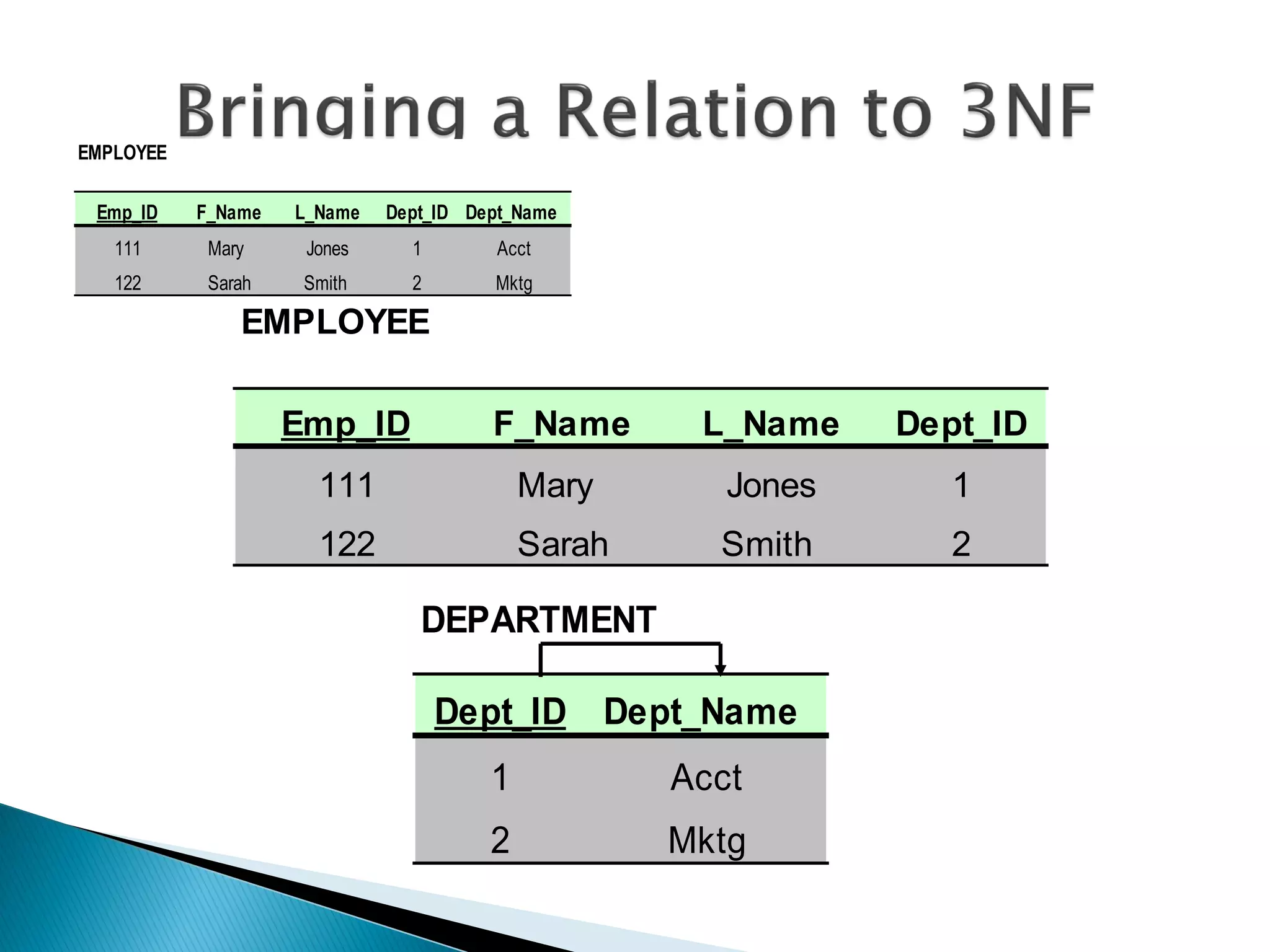 Bringing a Relation to 3NF

EMPLOYEE

| Emp_ID | F_Name | L_Name | Dept_ID | Dept_Name |
|---|---|---|---|---|
| 111 | Mary | Jones | 1 | Acct |
| 122 | Sarah | Smith | 2 | Mktg |

EMPLOYEE

| Emp_ID | F_Name | L_Name | Dept_ID |
|---|---|---|---|
| 111 | Mary | Jones | 1 |
| 122 | Sarah | Smith | 2 |

DEPARTMENT

| Dept_ID | Dept_Name |
|---|---|
| 1 | Acct |
| 2 | Mktg |